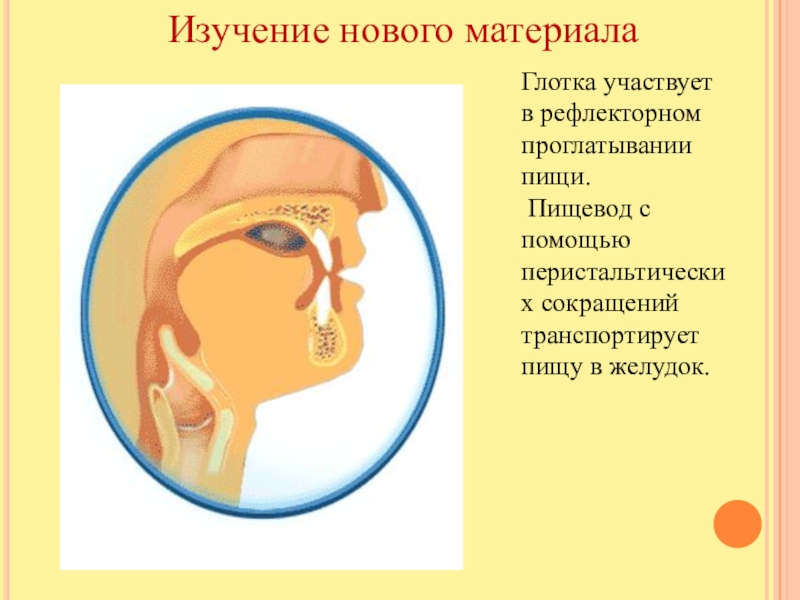 Изучение нового материала

Глотка участвует в рефлекторном проглатывании пищи.

Пищевод с помощью перистальтических сокращений транспортирует пищу в желудок.